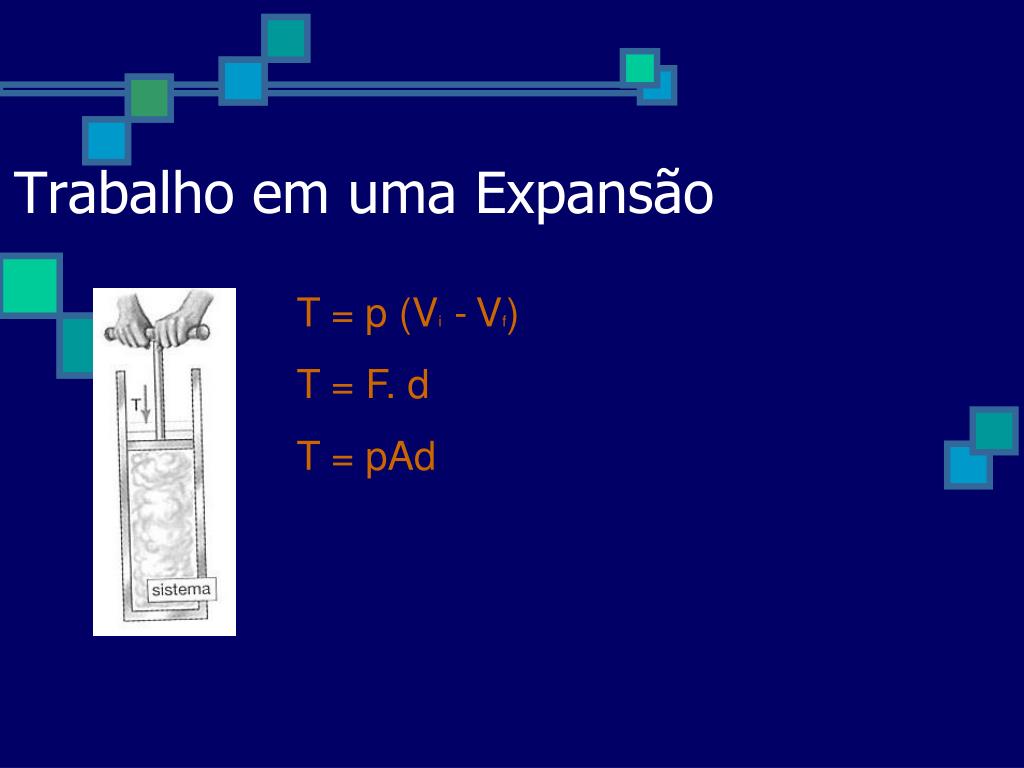 Trabalho em uma Expansão

T

sistema

$T = p (V_i - V_f)$

$T = F. d$

$T = pAd$